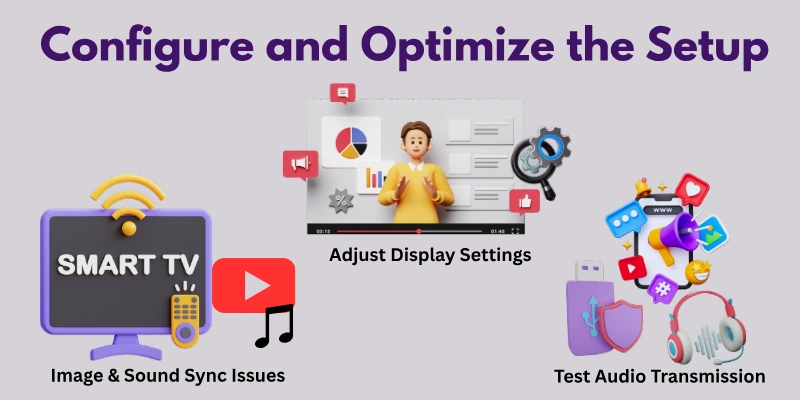 Configure and Optimize the Setup

SMART TV

Image & Sound Sync Issues

03:15 01:45

Adjust Display Settings

www

Test Audio Transmission